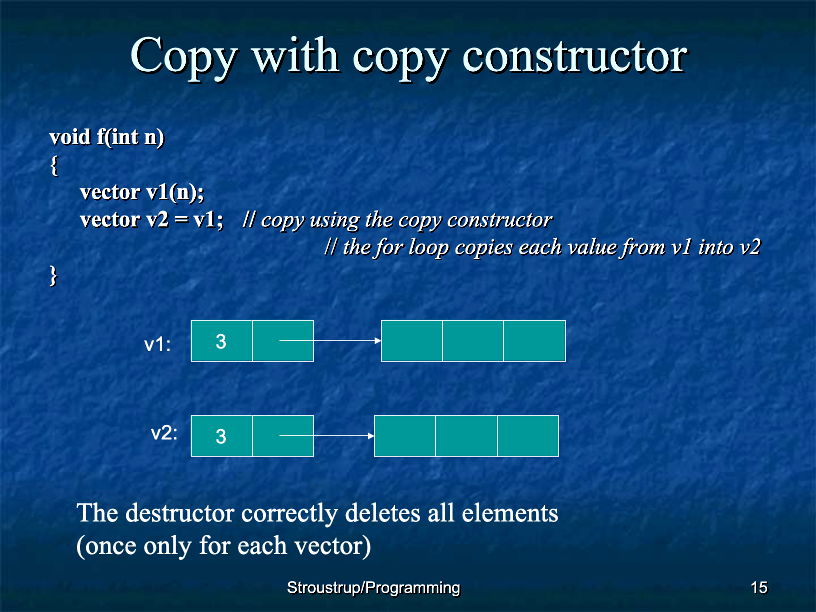 Copy with copy constructor

void f(int n)
{
vector v1(n);
vector v2 = v1; // copy using the copy constructor
// the for loop copies each value from v1 into v2
}

v1: 3

v2: 3

The destructor correctly deletes all elements (once only for each vector)

Stroustrup/Programming

15